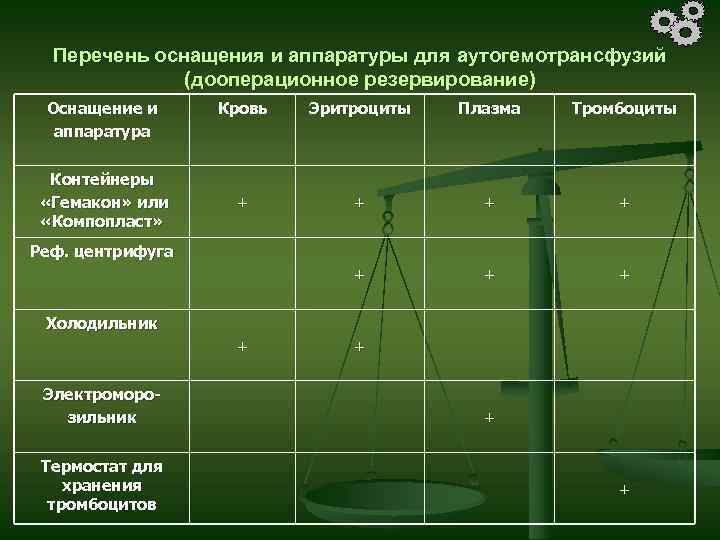 Перечень оснащения и аппаратуры для аутогемотрансфузий (дооперационное резервирование)

| Оснащение и аппаратура | Кровь | Эритроциты | Плазма | Тромбоциты |
|---|---|---|---|---|
| Контейнеры «Гемакон» или «Компопласт» | + | + | + | + |
| Реф. центрифуга | | + | + | + |
| Холодильник | + | + | | |
| Электроморозильник | | | + | |
| Термостат для хранения тромбоцитов | | | | + |